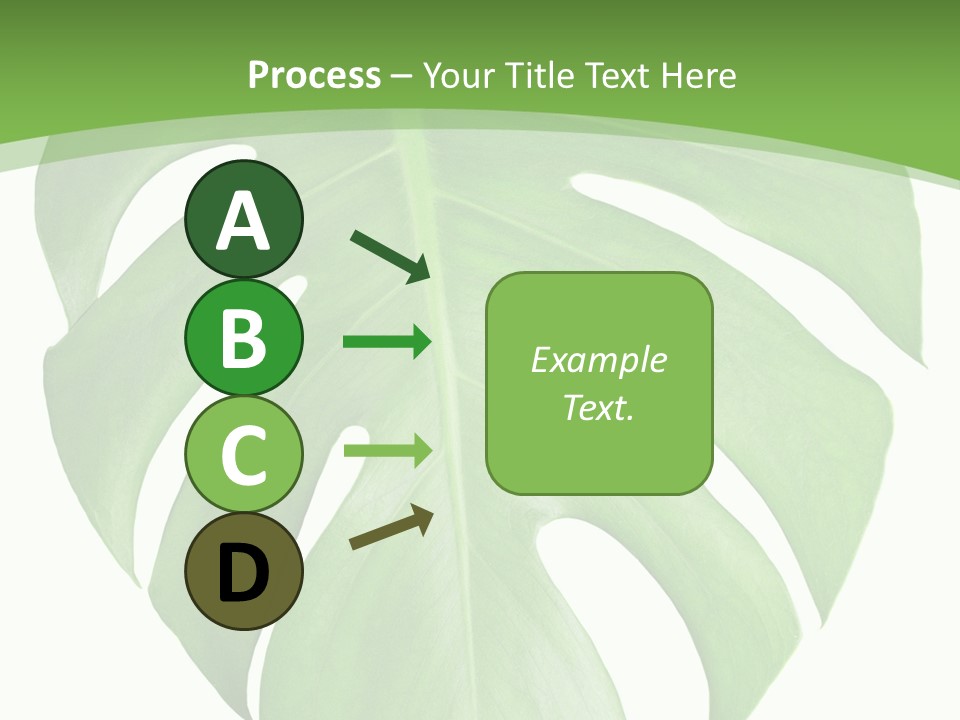 Process – Your Title Text Here

A

B

C

D

Example Text.